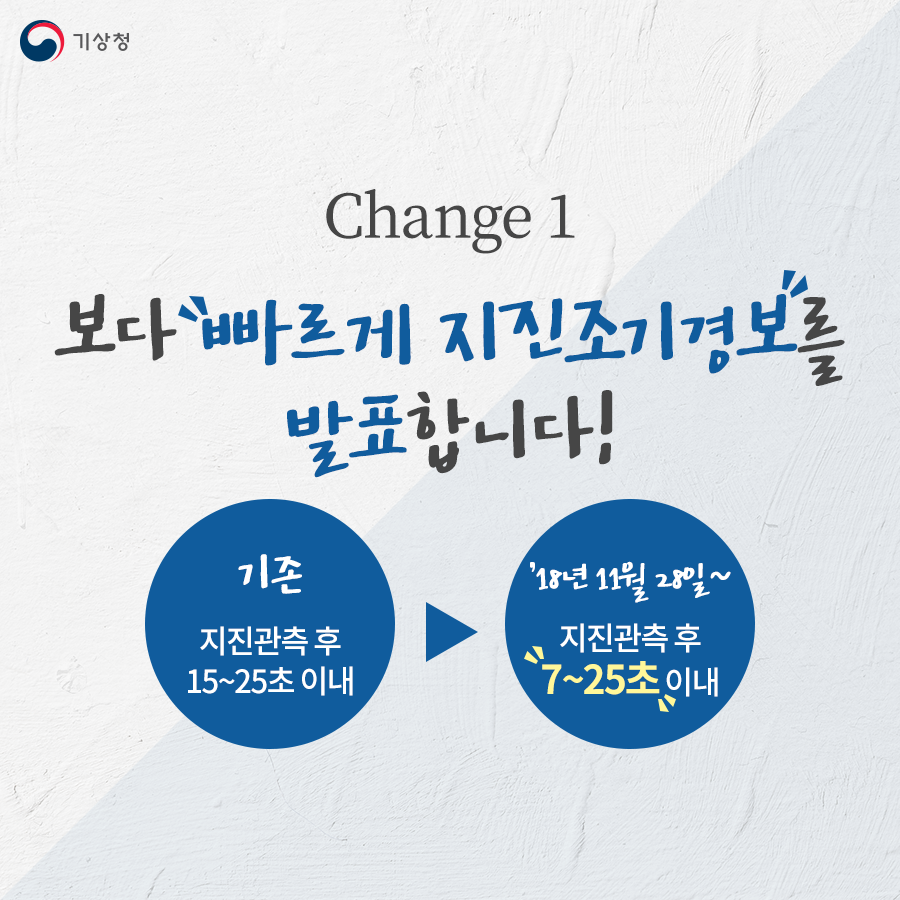 기상청

Change 1

보다 빠르게 지진조기경보를 발표합니다!

기존

지진관측 후 15~25초 이내

'18년 11월 28일~

지진관측 후 7~25초 이내